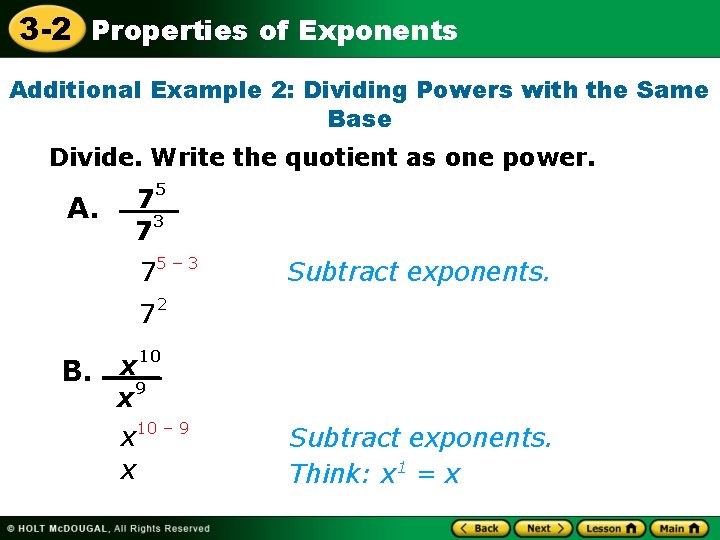 3-2 Properties of Exponents

Additional Example 2: Dividing Powers with the Same Base

Divide. Write the quotient as one power.

A. $\frac{7^5}{7^3}$

$7^{5-3}$ Subtract exponents.

$7^2$

B. $\frac{x^{10}}{x^9}$

$x^{10-9}$ Subtract exponents.

$x$ Think: $x^1 = x$

© HOLT McDOUGAL, All Rights Reserved

Back Next Lesson Main